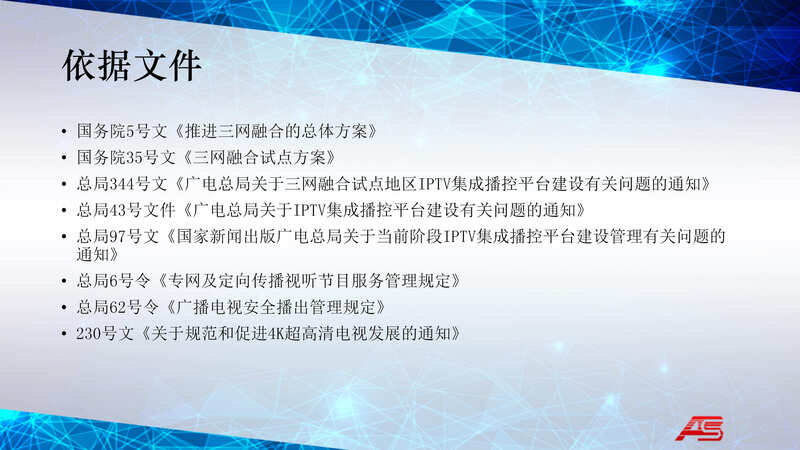 依据文件

• 国务院5号文《推进三网融合的总体方案》
• 国务院35号文《三网融合试点方案》
• 总局344号文《广电总局关于三网融合试点地区IPTV集成播控平台建设有关问题的通知》
• 总局43号文件《广电总局关于IPTV集成播控平台建设有关问题的通知》
• 总局97号文《国家新闻出版广电总局关于当前阶段IPTV集成播控平台建设管理有关问题的通知》
• 总局6号令《专网及定向传播视听节目服务管理规定》
• 总局62号令《广播电视安全播出管理规定》
• 230号文《关于规范和促进4K超高清电视发展的通知》

AS